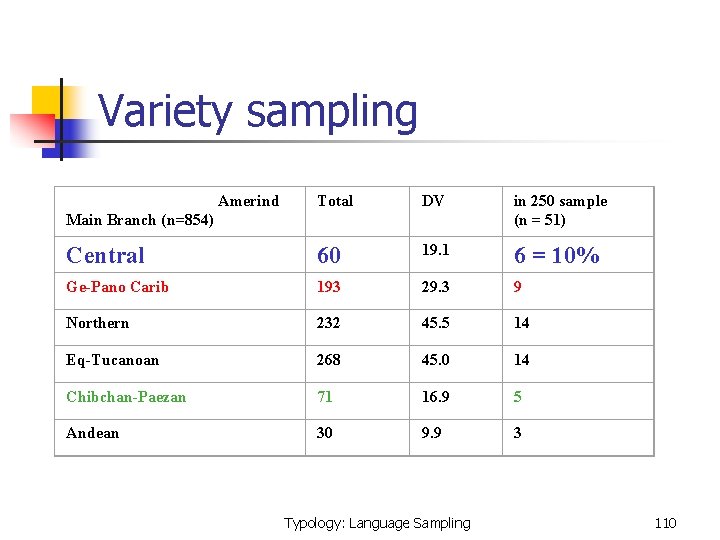 Variety sampling

| Amerind Main Branch (n=854) | Total | DV | in 250 sample (n = 51) |
|---|---|---|---|
| Central | 60 | 19.1 | 6 = 10% |
| Ge-Pano Carib | 193 | 29.3 | 9 |
| Northern | 232 | 45.5 | 14 |
| Eq-Tucanoan | 268 | 45.0 | 14 |
| Chibchan-Paezan | 71 | 16.9 | 5 |
| Andean | 30 | 9.9 | 3 |

Typology: Language Sampling

110